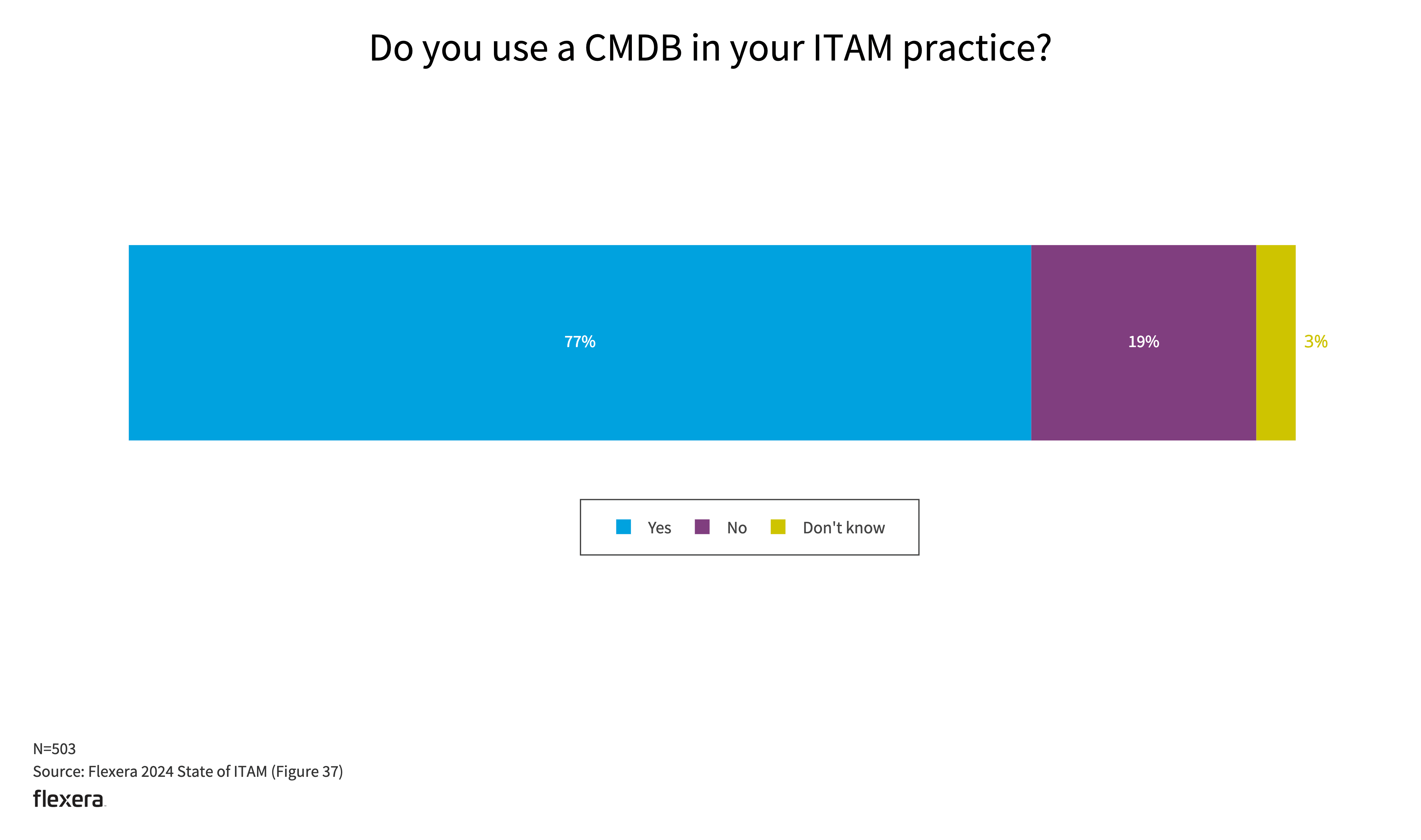 Do you use a CMDB in your ITAM practice?

77%

19%

3%

Yes No Don't know

N=503
Source: Flexera 2024 State of ITAM (Figure 37)
flexera